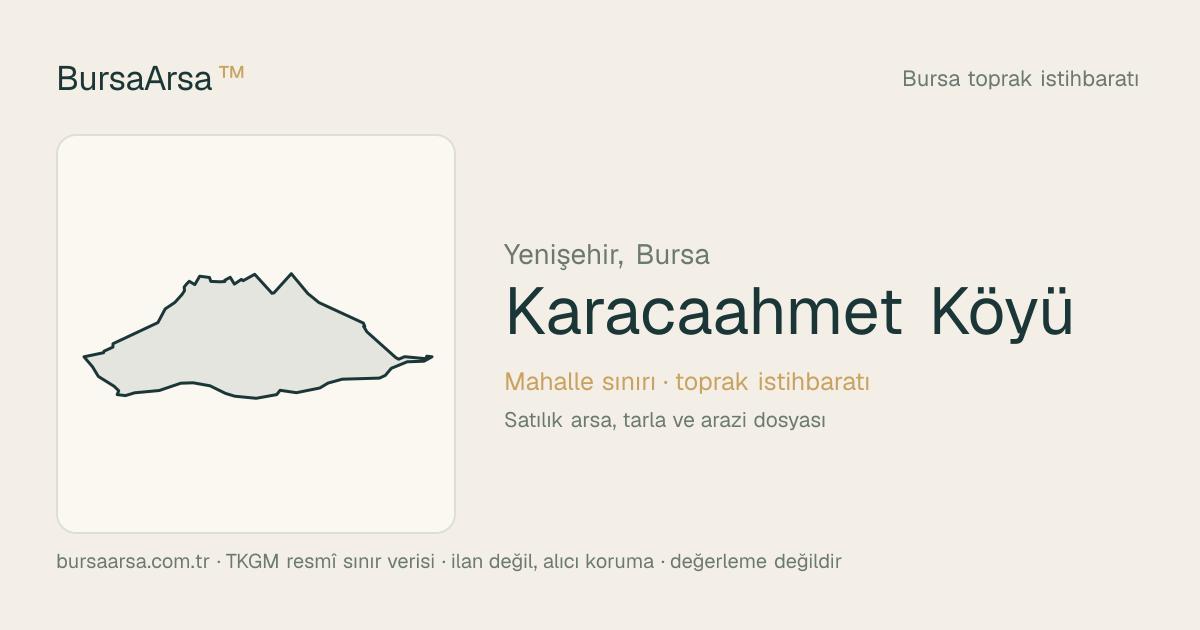 BursaArsa ™

Bursa toprak istihbaratı

Yenişehir, Bursa

Karacaahmet Köyü

Mahalle sınırı · toprak istihbaratı

Satılık arsa, tarla ve arazi dosyası

bursaarsa.com.tr · TKGM resmî sınır verisi · ilan değil, alıcı koruma · değerleme değildir